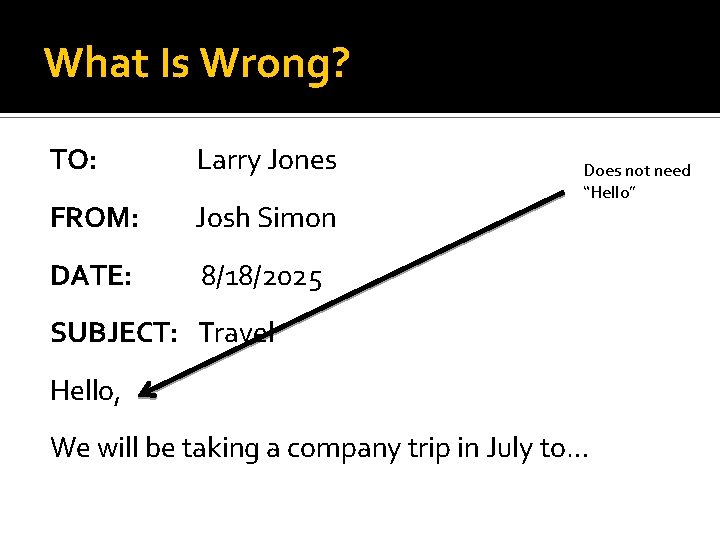 What Is Wrong?

TO: Larry Jones

FROM: Josh Simon

DATE: 8/18/2025

SUBJECT: Travel

Hello,

We will be taking a company trip in July to…

Does not need "Hello"